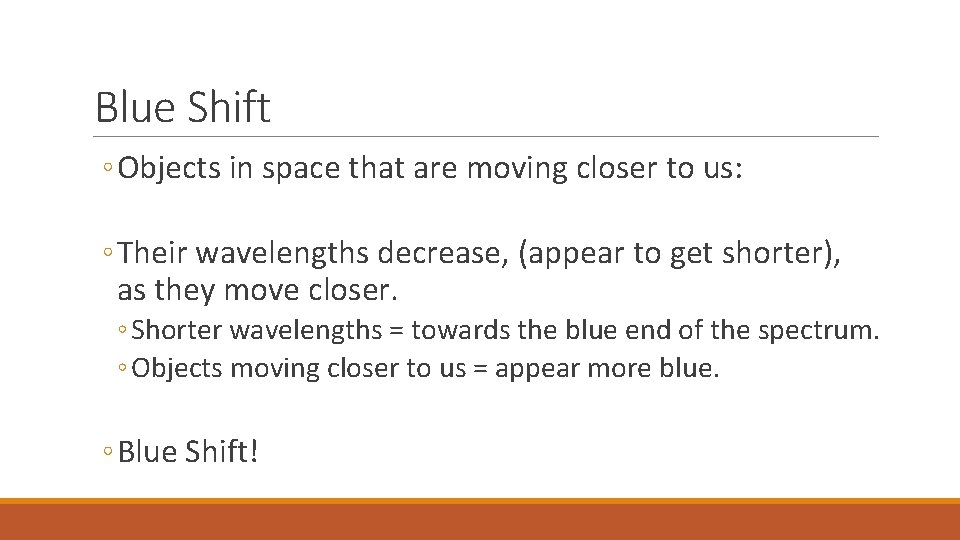 Blue Shift

◦ Objects in space that are moving closer to us:

◦ Their wavelengths decrease, (appear to get shorter), as they move closer.
◦ Shorter wavelengths = towards the blue end of the spectrum.
◦ Objects moving closer to us = appear more blue.

◦ Blue Shift!